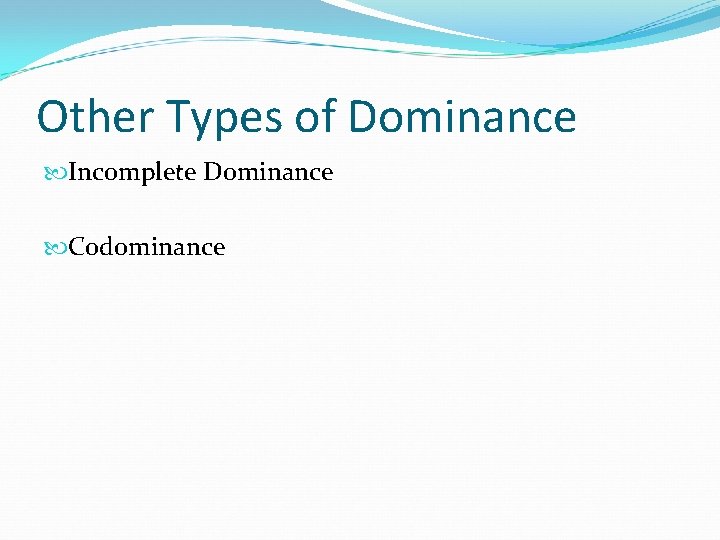 Other Types of Dominance

Incomplete Dominance

Codominance